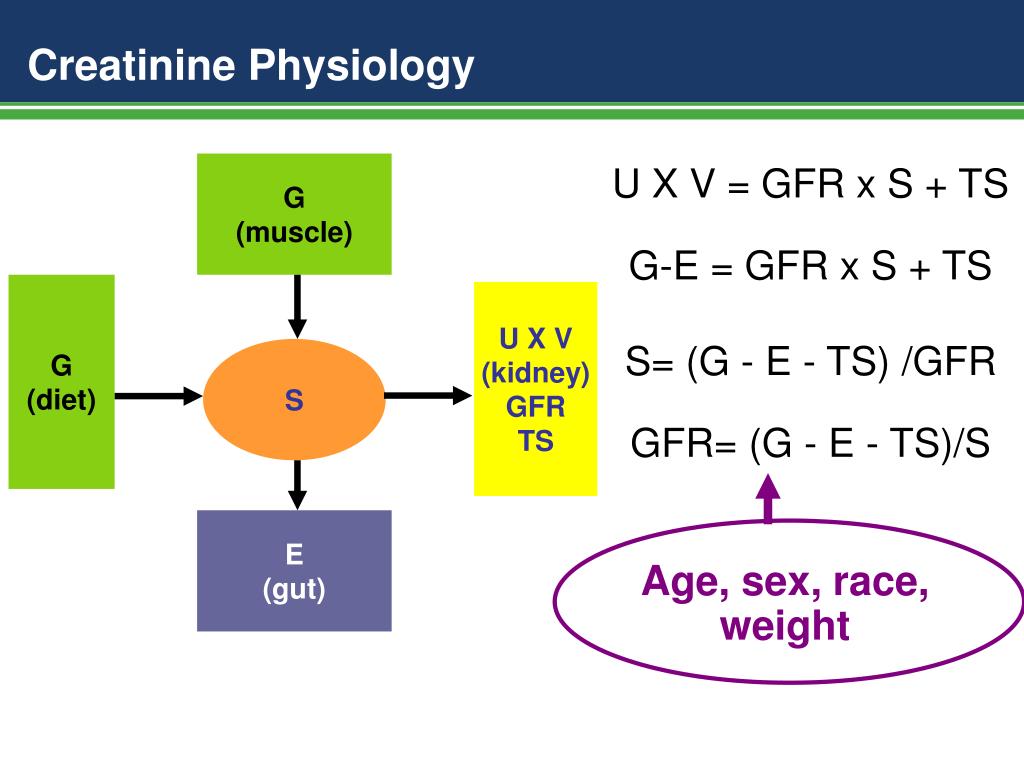 Creatinine Physiology

G
(muscle)

G
(diet)

S

U X V
(kidney)
GFR
TS

E
(gut)

U X V = GFR x S + TS

G-E = GFR x S + TS

S= (G - E - TS) /GFR

GFR= (G - E - TS)/S

Age, sex, race, weight